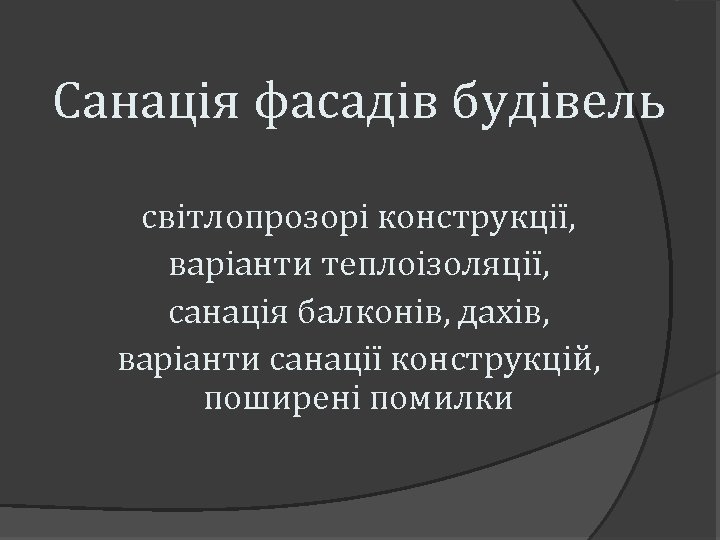 Санація фасадів будівель

світлопрозорі конструкції,
варіанти теплоізоляції,
санація балконів, дахів,
варіанти санації конструкцій,
поширені помилки